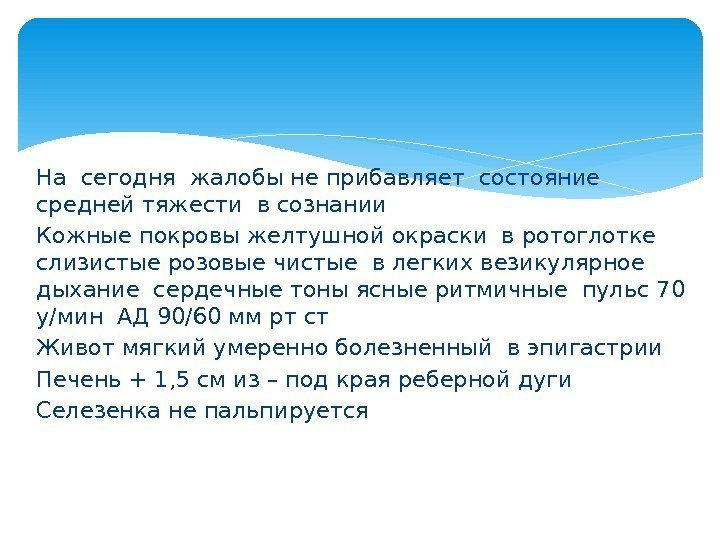 На сегодня жалобы не прибавляет состояние средней тяжести в сознании
Кожные покровы желтушной окраски в ротоглотке слизистые розовые чистые в легких везикулярное дыхание сердечные тоны ясные ритмичные пульс 70 у/мин АД 90/60 мм рт ст
Живот мягкий умеренно болезненный в эпигастрии
Печень + 1,5 см из – под края реберной дуги
Селезенка не пальпируется